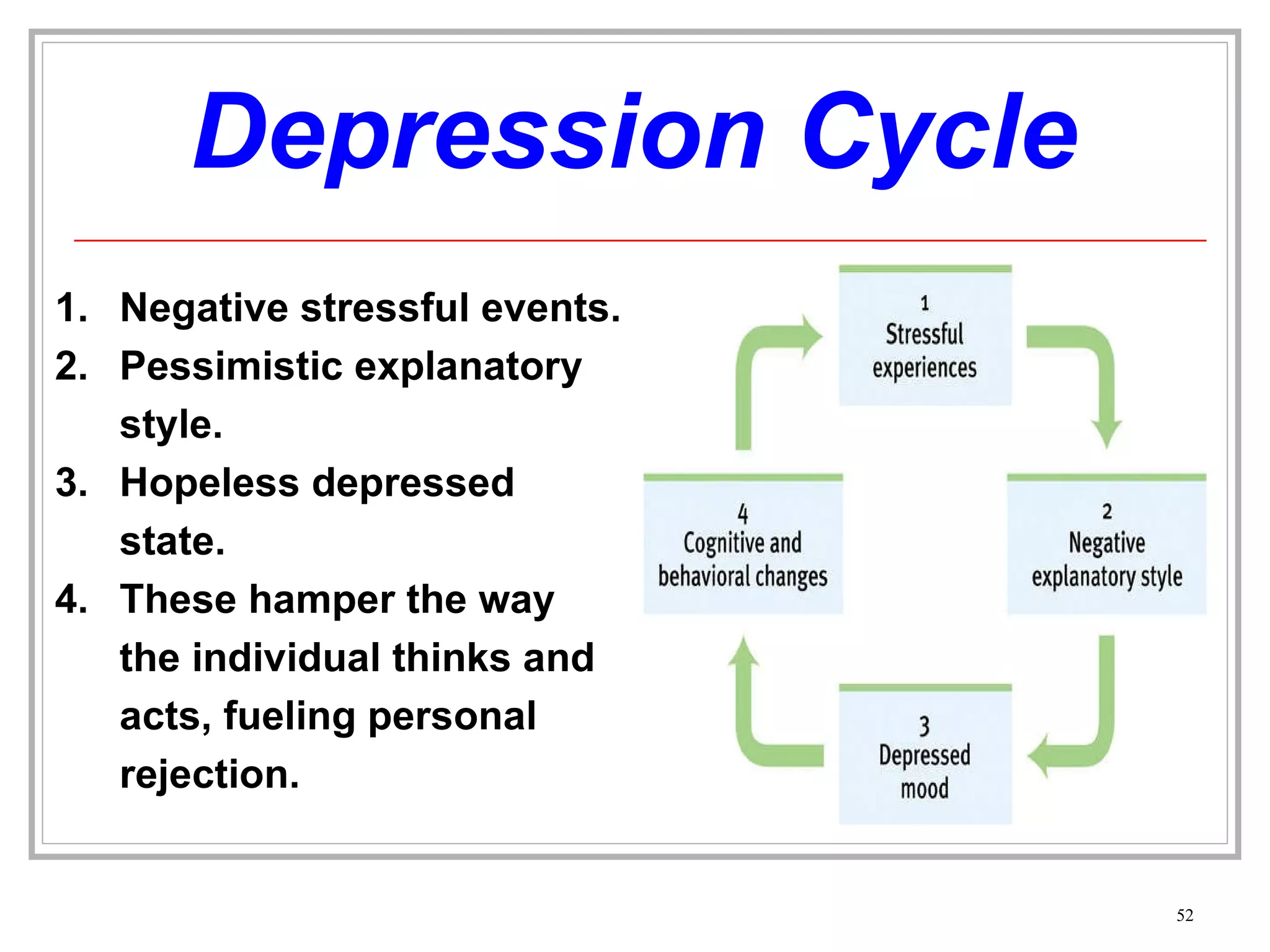 Depression Cycle

1. Negative stressful events.
2. Pessimistic explanatory style.
3. Hopeless depressed state.
4. These hamper the way the individual thinks and acts, fueling personal rejection.

1
Stressful experiences

2
Negative explanatory style

3
Depressed mood

4
Cognitive and behavioral changes

52